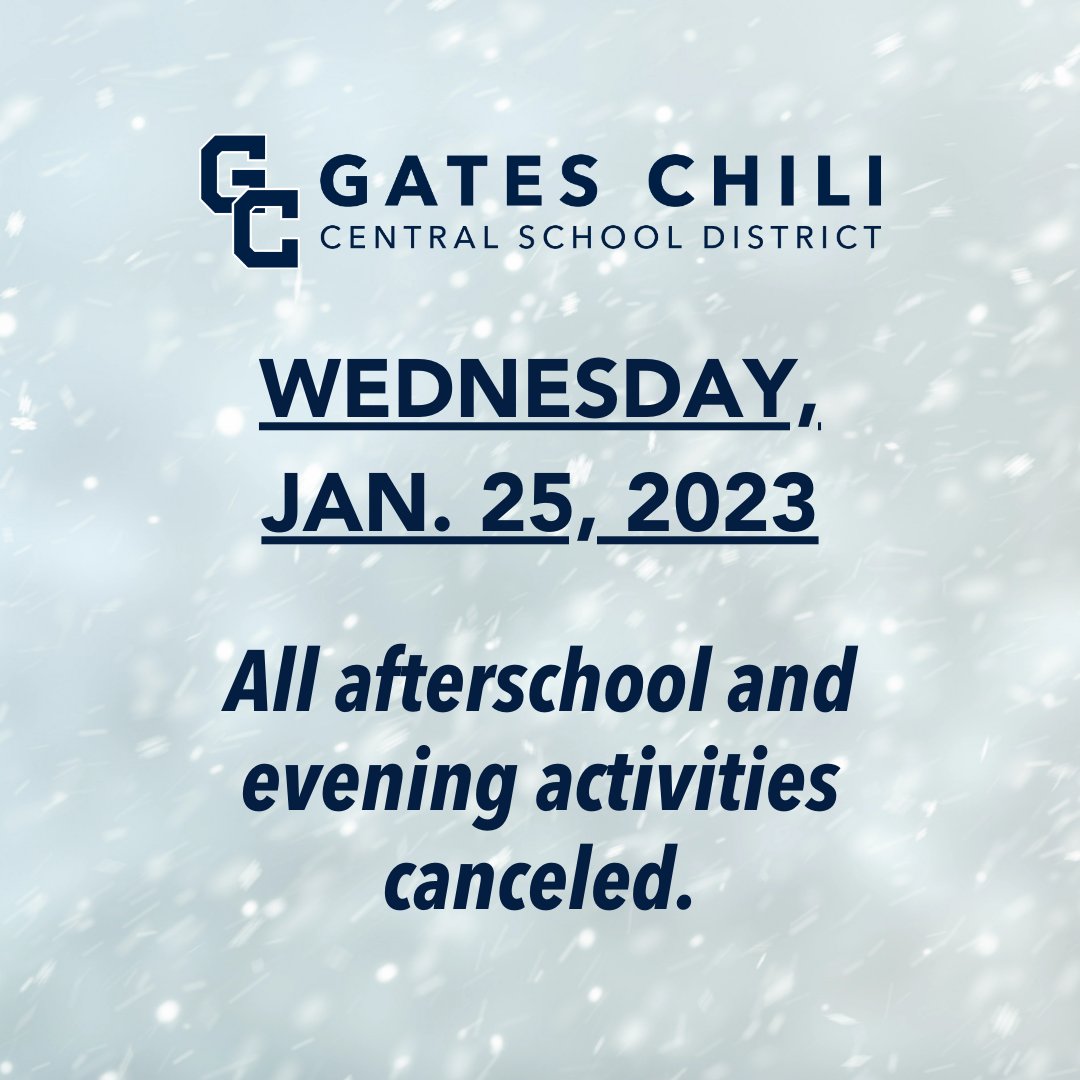 GC GATES CHILI
CENTRAL SCHOOL DISTRICT

WEDNESDAY,
JAN. 25, 2023

All afterschool and evening activities canceled.